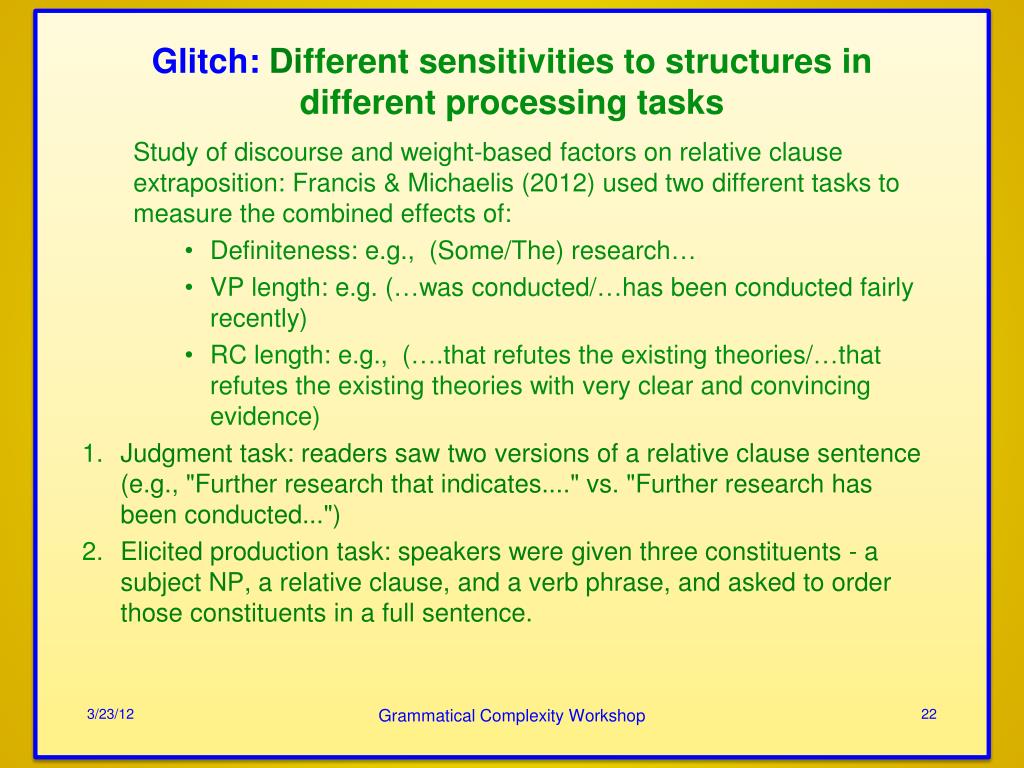 Glitch: Different sensitivities to structures in different processing tasks

Study of discourse and weight-based factors on relative clause extraposition: Francis & Michaelis (2012) used two different tasks to measure the combined effects of:

• Definiteness: e.g., (Some/The) research…
• VP length: e.g. (…was conducted/…has been conducted fairly recently)
• RC length: e.g., (….that refutes the existing theories/…that refutes the existing theories with very clear and convincing evidence)

1. Judgment task: readers saw two versions of a relative clause sentence (e.g., "Further research that indicates...." vs. "Further research has been conducted...")
2. Elicited production task: speakers were given three constituents - a subject NP, a relative clause, and a verb phrase, and asked to order those constituents in a full sentence.

3/23/12

Grammatical Complexity Workshop

22